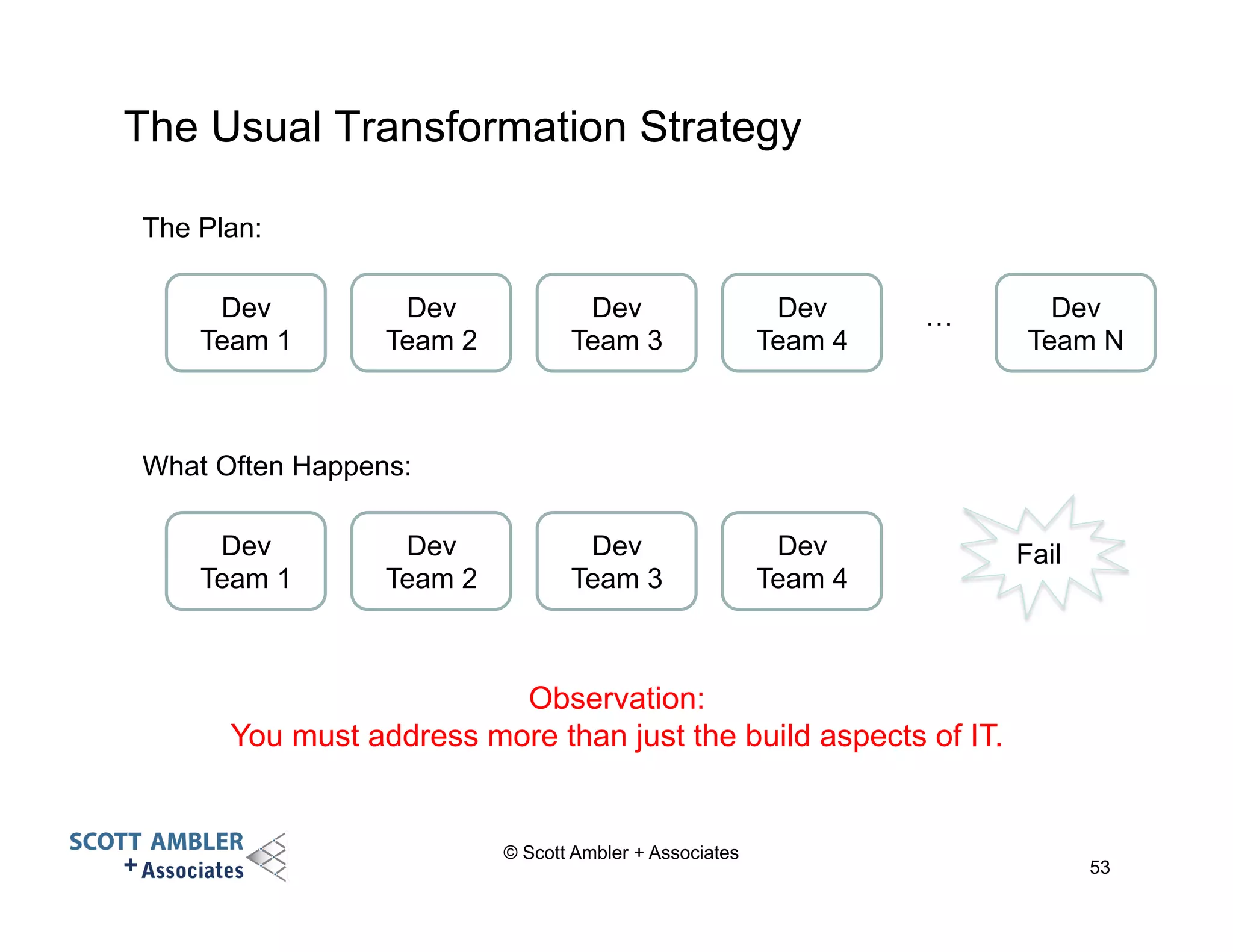 The Usual Transformation Strategy

The Plan:

Dev Team 1

Dev Team 2

Dev Team 3

Dev Team 4

…

Dev Team N

What Often Happens:

Dev Team 1

Dev Team 2

Dev Team 3

Dev Team 4

Fail

Observation:
You must address more than just the build aspects of IT.

SCOTT AMBLER + Associates

© Scott Ambler + Associates

53